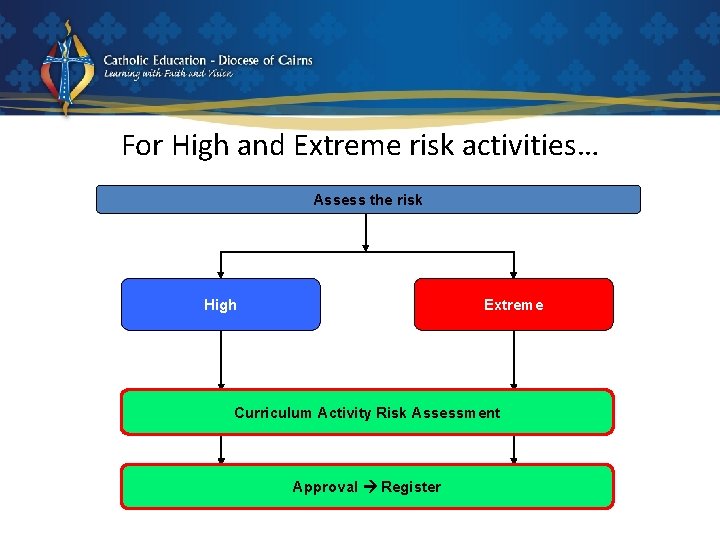 Catholic Education - Diocese of Cairns
Learning with Faith and Vision

For High and Extreme risk activities…

Assess the risk

High

Extreme

Curriculum Activity Risk Assessment

Approval → Register